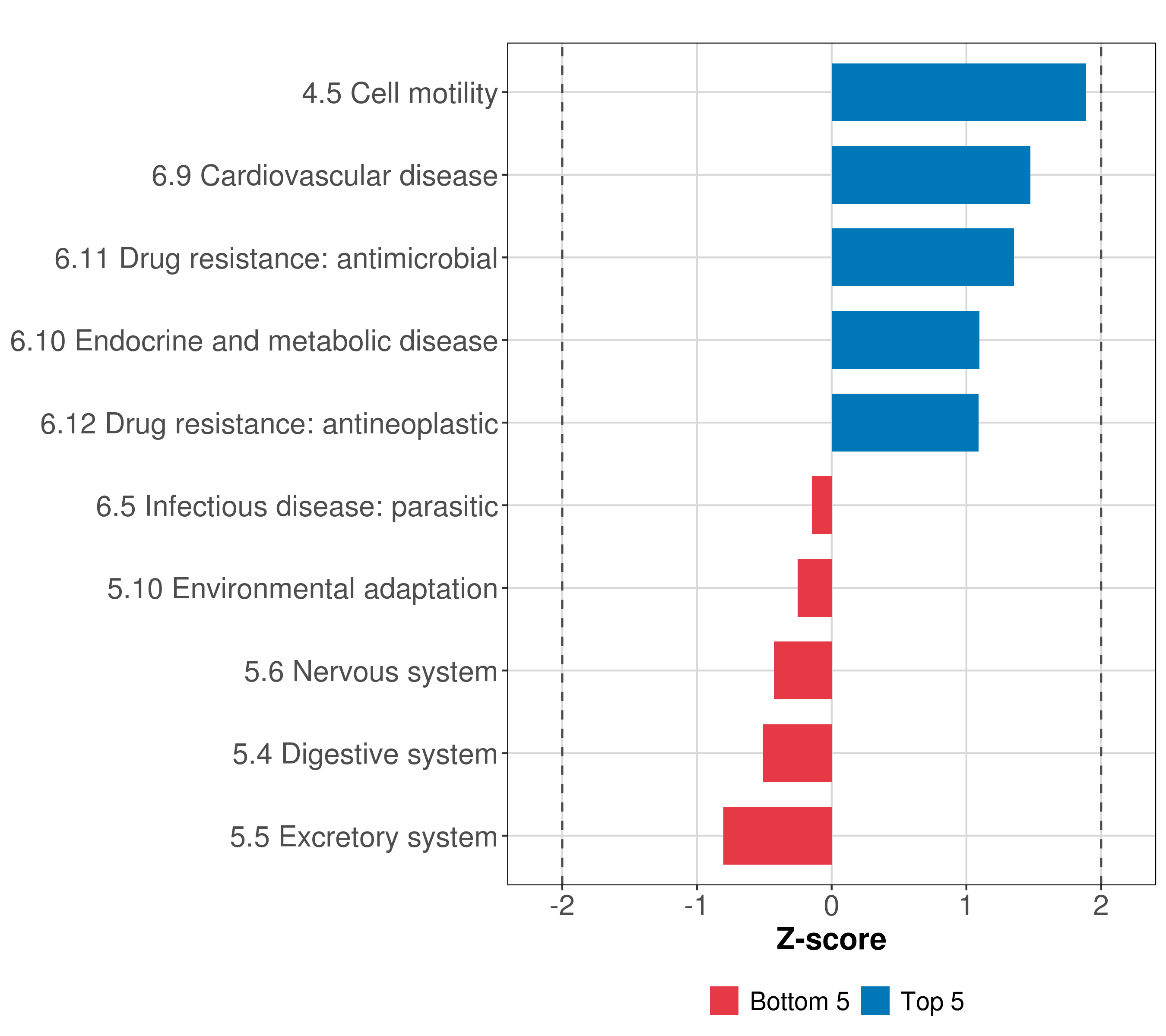 4.5 Cell motility
6.9 Cardiovascular disease
6.11 Drug resistance: antimicrobial
6.10 Endocrine and metabolic disease
6.12 Drug resistance: antineoplastic
6.5 Infectious disease: parasitic
5.10 Environmental adaptation
5.6 Nervous system
5.4 Digestive system
5.5 Excretory system

-2 -1 0 1 2
Z-score

Bottom 5 Top 5